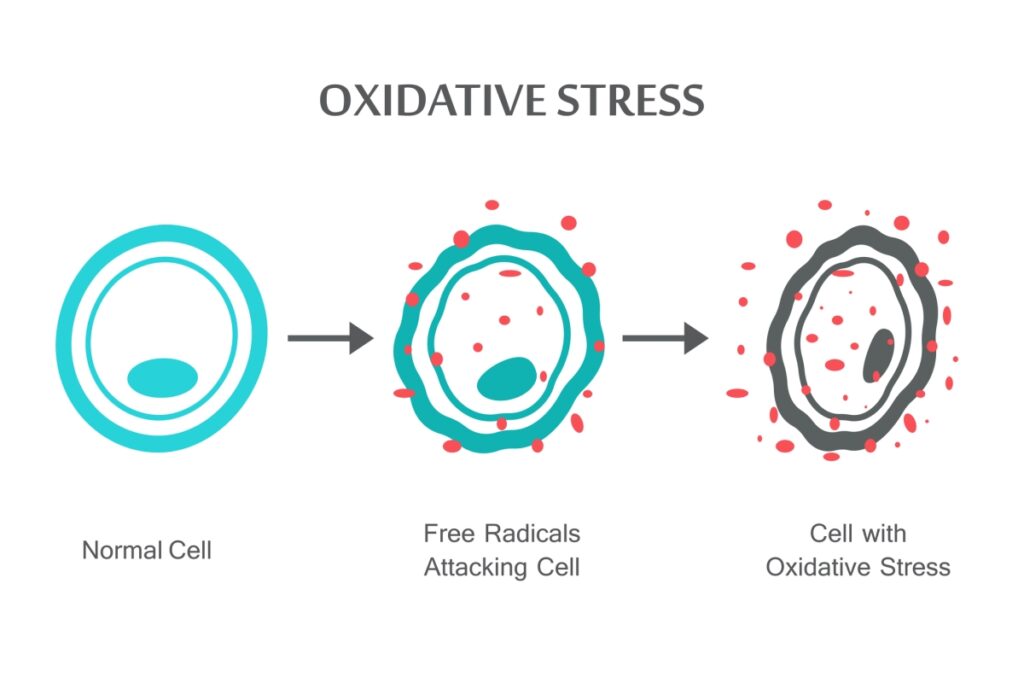 OXIDATIVE STRESS

Normal Cell

Free Radicals Attacking Cell

Cell with Oxidative Stress